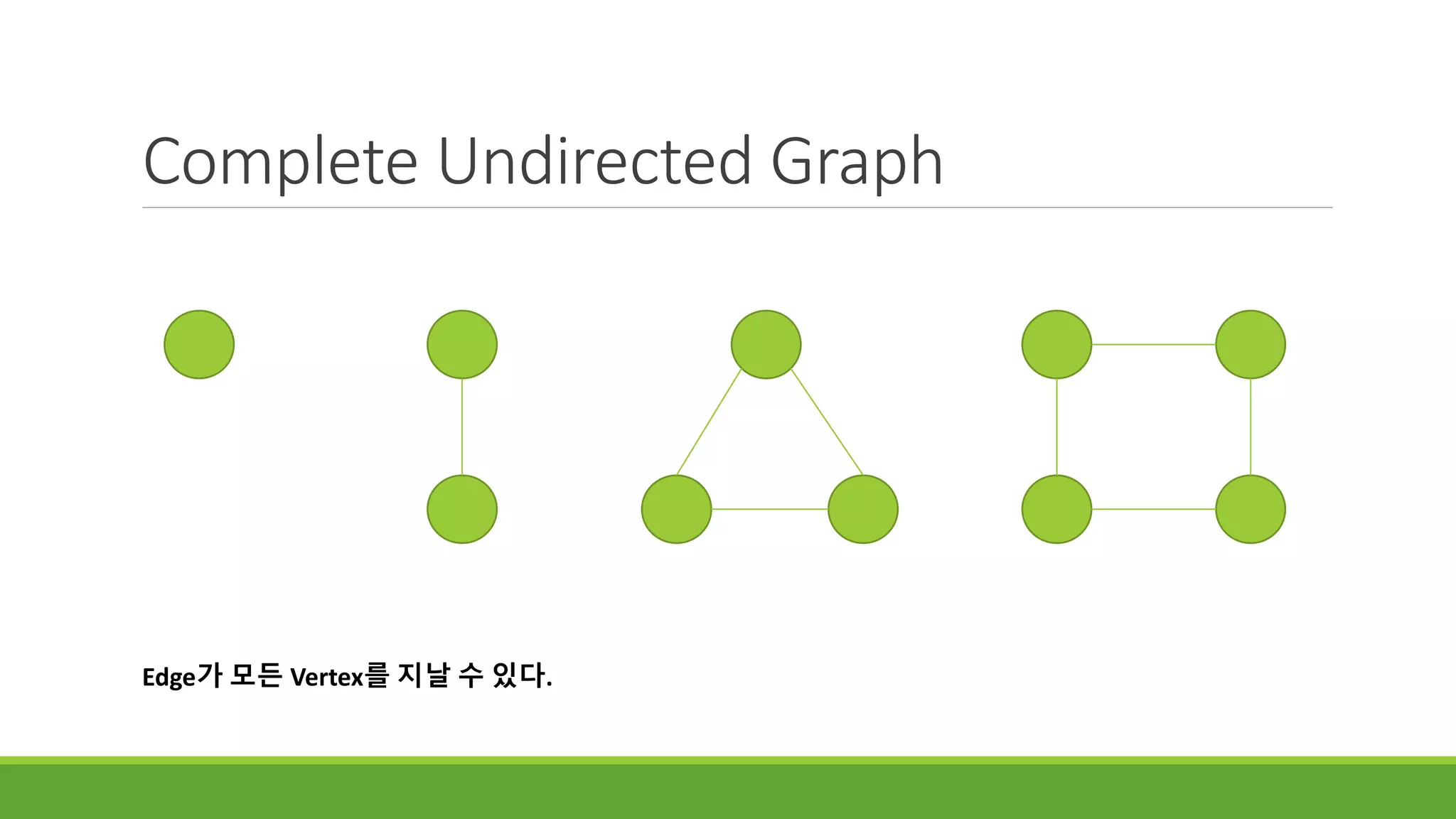 Complete Undirected Graph

Edge가 모든 Vertex를 지날 수 있다.